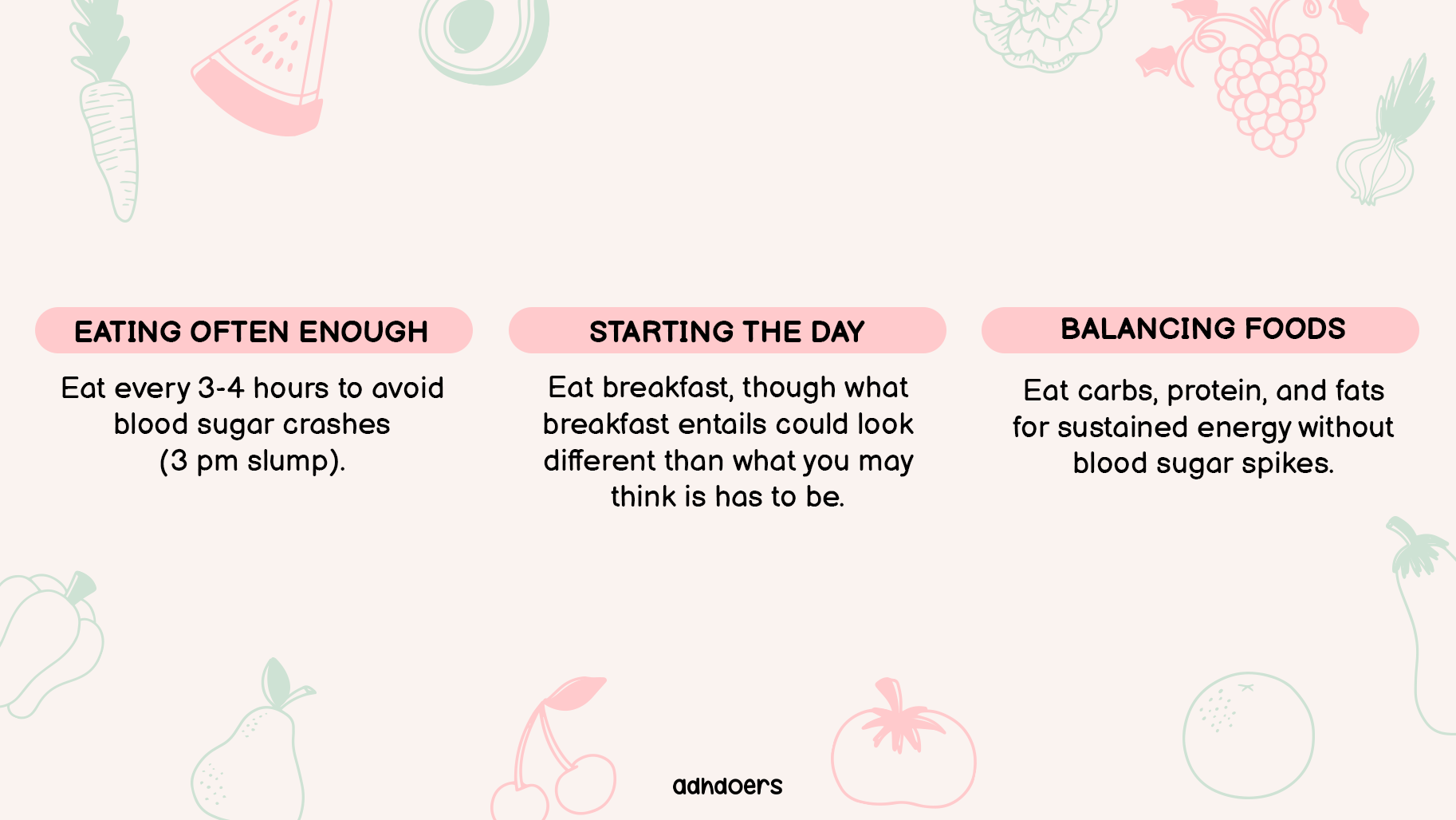 EATING OFTEN ENOUGH

Eat every 3-4 hours to avoid blood sugar crashes (3 pm slump).

STARTING THE DAY

Eat breakfast, though what breakfast entails could look different than what you may think is has to be.

BALANCING FOODS

Eat carbs, protein, and fats for sustained energy without blood sugar spikes.

adhdoers